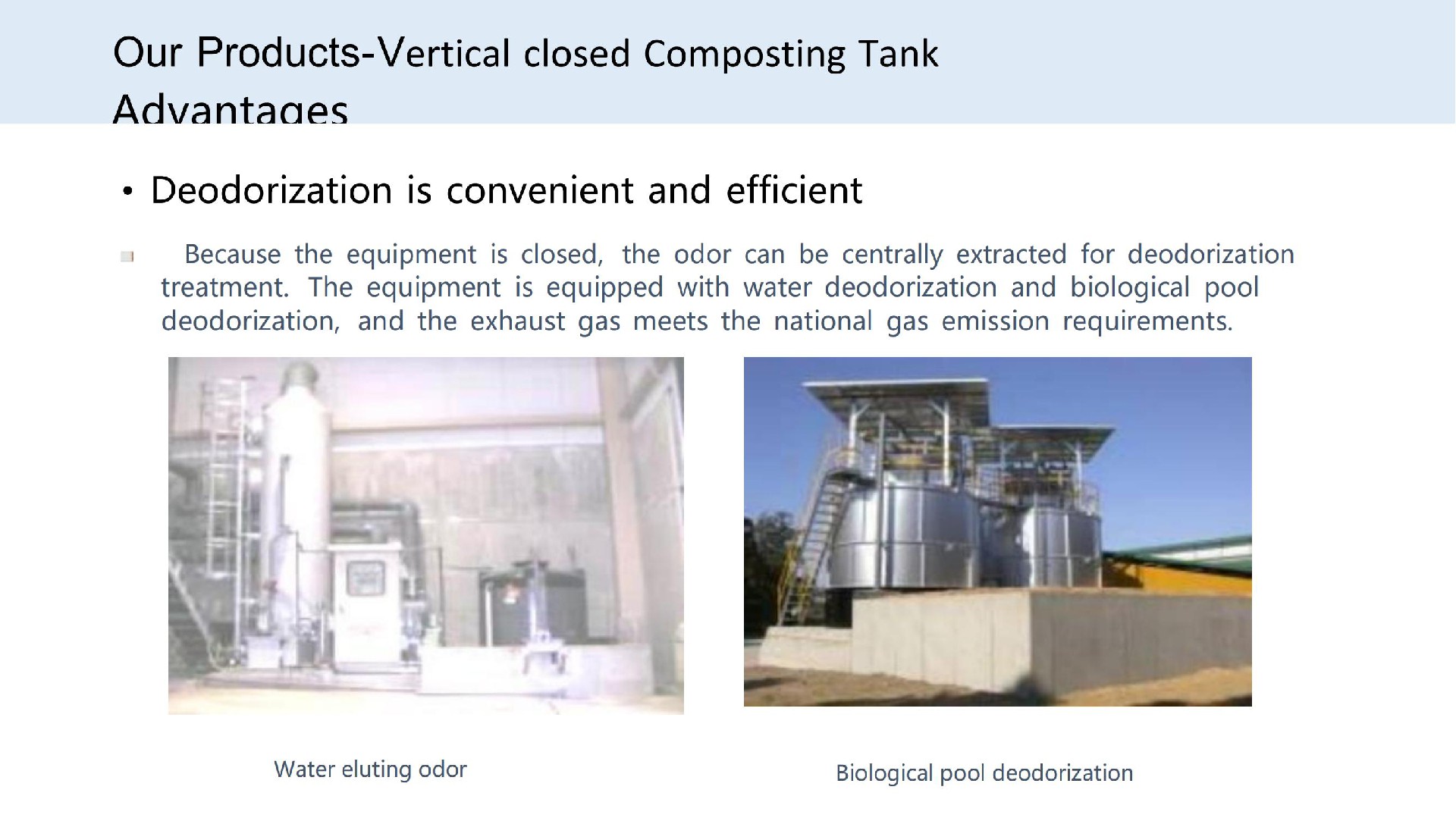 Our Products-Vertical closed Composting Tank
Advantages

• Deodorization is convenient and efficient

Because the equipment is closed, the odor can be centrally extracted for deodorization treatment. The equipment is equipped with water deodorization and biological pool deodorization, and the exhaust gas meets the national gas emission requirements.

Water eluting odor

Biological pool deodorization